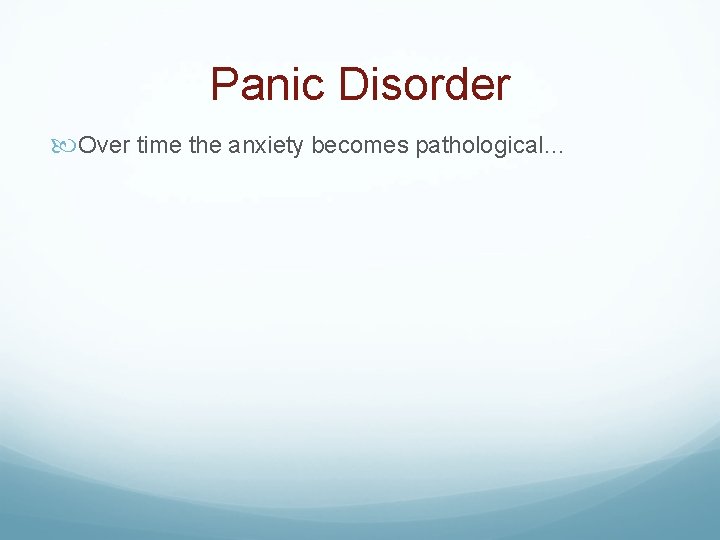 Panic Disorder

Over time the anxiety becomes pathological…